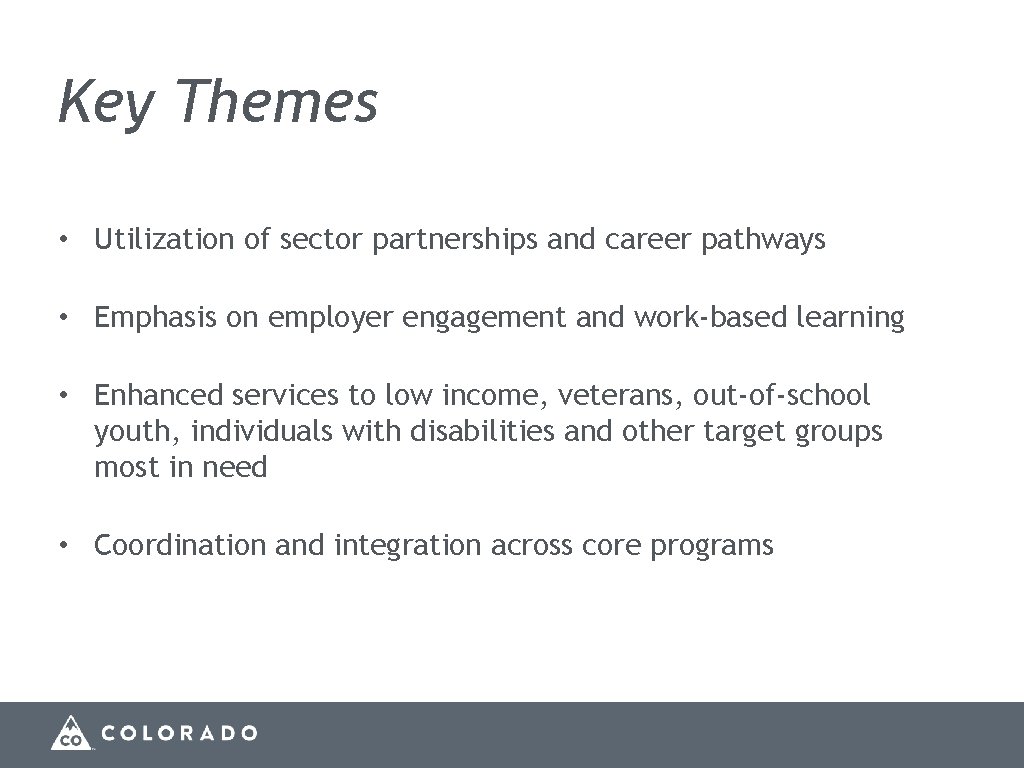 Key Themes

• Utilization of sector partnerships and career pathways

• Emphasis on employer engagement and work-based learning

• Enhanced services to low income, veterans, out-of-school youth, individuals with disabilities and other target groups most in need

• Coordination and integration across core programs

CO COLORADO